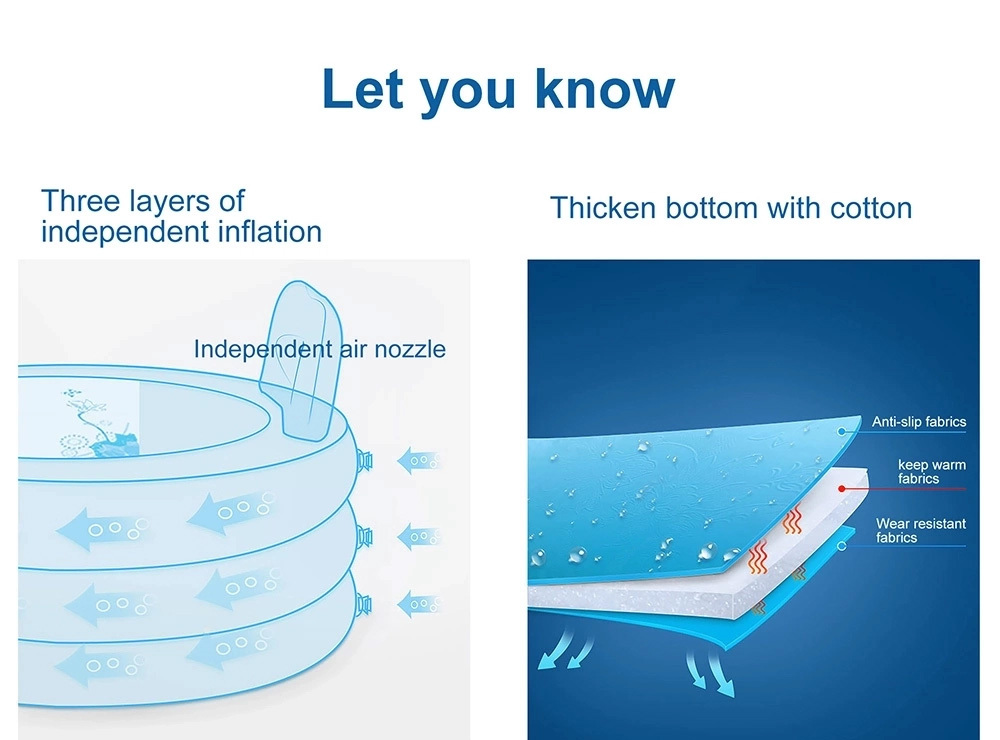 Let you know

Three layers of independent inflation

Independent air nozzle

Thicken bottom with cotton

Anti-slip fabrics

keep warm fabrics

Wear resistant fabrics